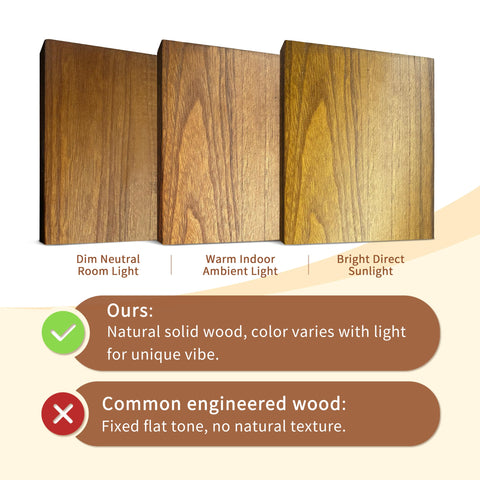 Dim Neutral Room Light

Warm Indoor Ambient Light

Bright Direct Sunlight

Ours:
Natural solid wood, color varies with light for unique vibe.

Common engineered wood:
Fixed flat tone, no natural texture.